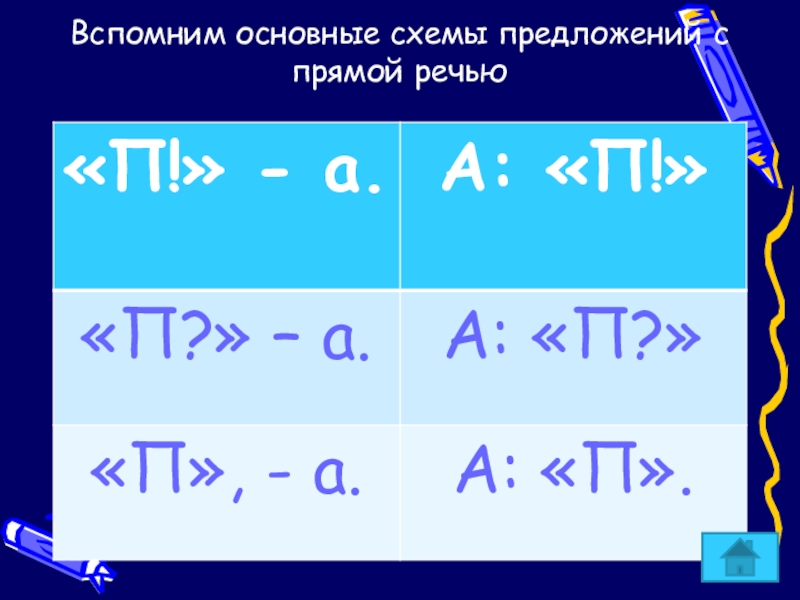 Вспомним основные схемы предложений с прямой речью

| «П!» - а. | А: «П!» |
|---|---|
| «П?» – а. | А: «П?» |
| «П», - а. | А: «П». |